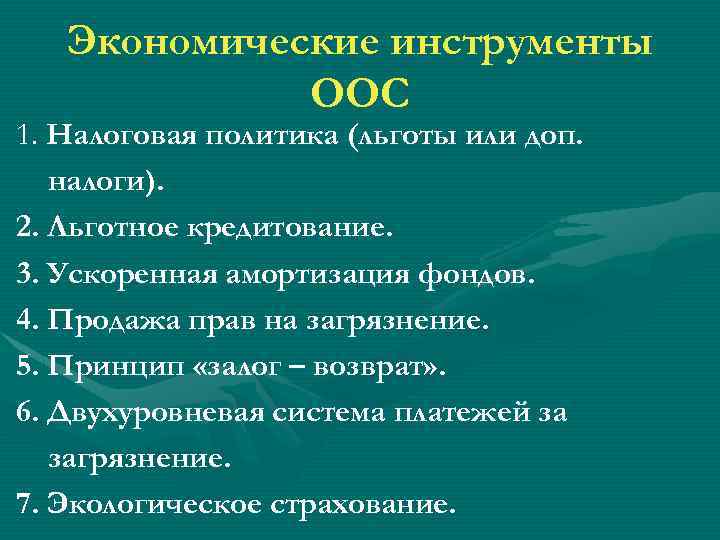 Экономические инструменты ООС

1. Налоговая политика (льготы или доп. налоги).

2. Льготное кредитование.

3. Ускоренная амортизация фондов.

4. Продажа прав на загрязнение.

5. Принцип «залог – возврат».

6. Двухуровневая система платежей за загрязнение.

7. Экологическое страхование.